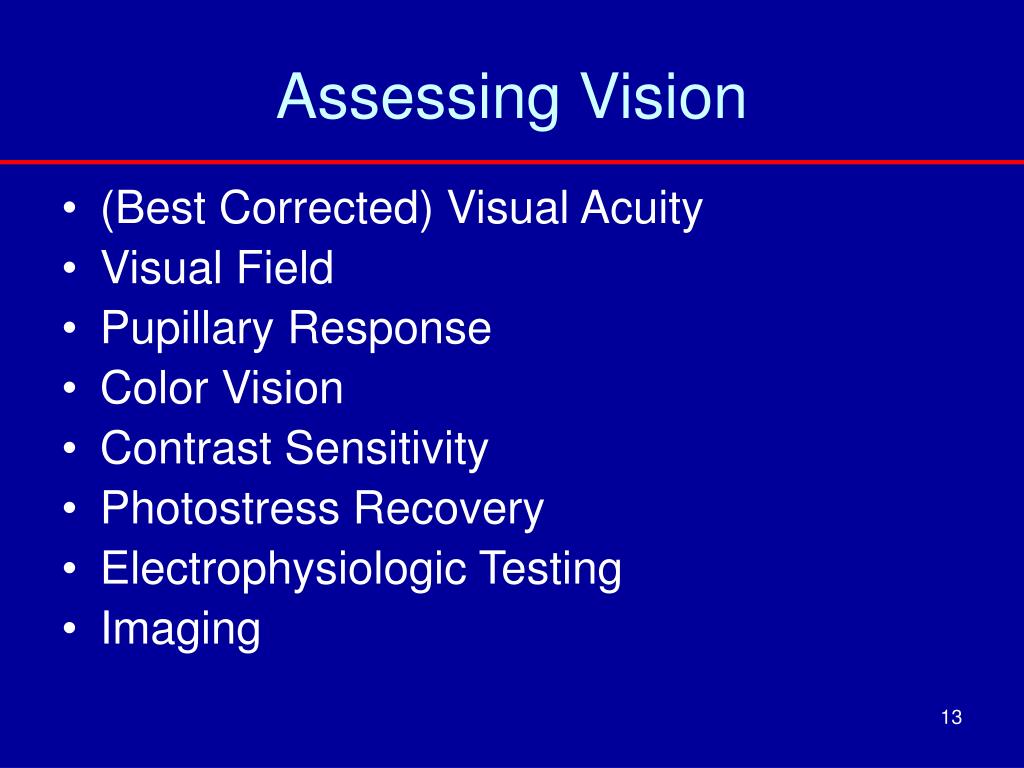 Assessing Vision

• (Best Corrected) Visual Acuity
• Visual Field
• Pupillary Response
• Color Vision
• Contrast Sensitivity
• Photostress Recovery
• Electrophysiologic Testing
• Imaging

13